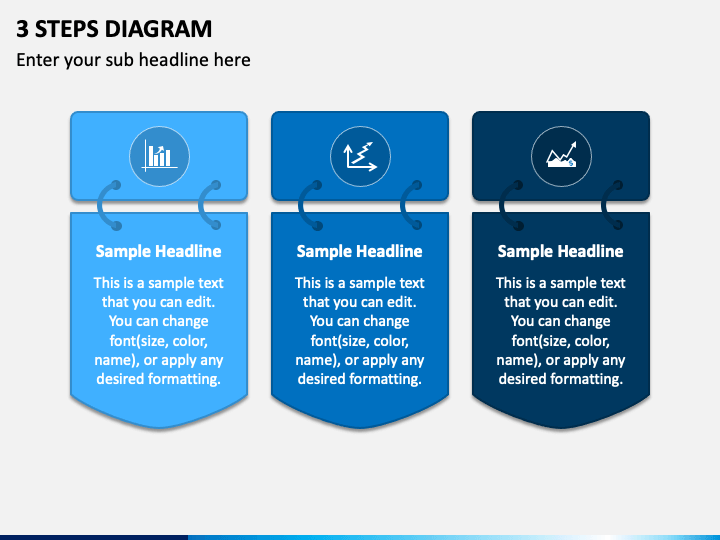 3 STEPS DIAGRAM

Enter your sub headline here

Sample Headline

This is a sample text that you can edit. You can change font(size, color, name), or apply any desired formatting.

Sample Headline

This is a sample text that you can edit. You can change font(size, color, name), or apply any desired formatting.

Sample Headline

This is a sample text that you can edit. You can change font(size, color, name), or apply any desired formatting.